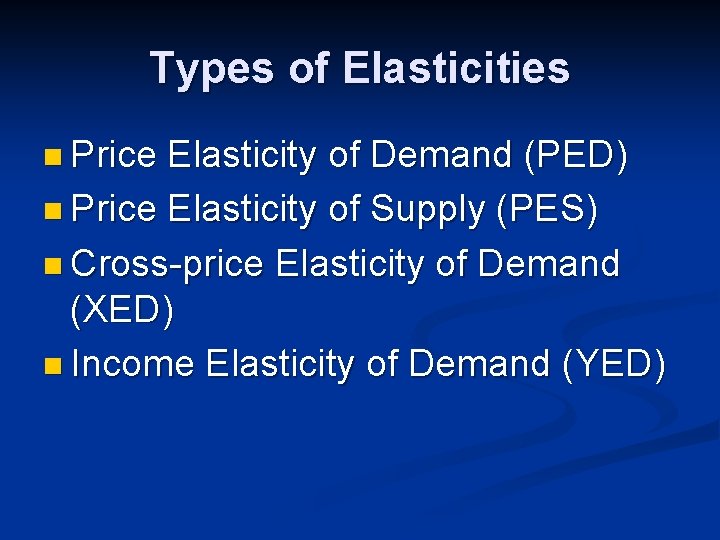 Types of Elasticities

- Price Elasticity of Demand (PED)
- Price Elasticity of Supply (PES)
- Cross-price Elasticity of Demand (XED)
- Income Elasticity of Demand (YED)